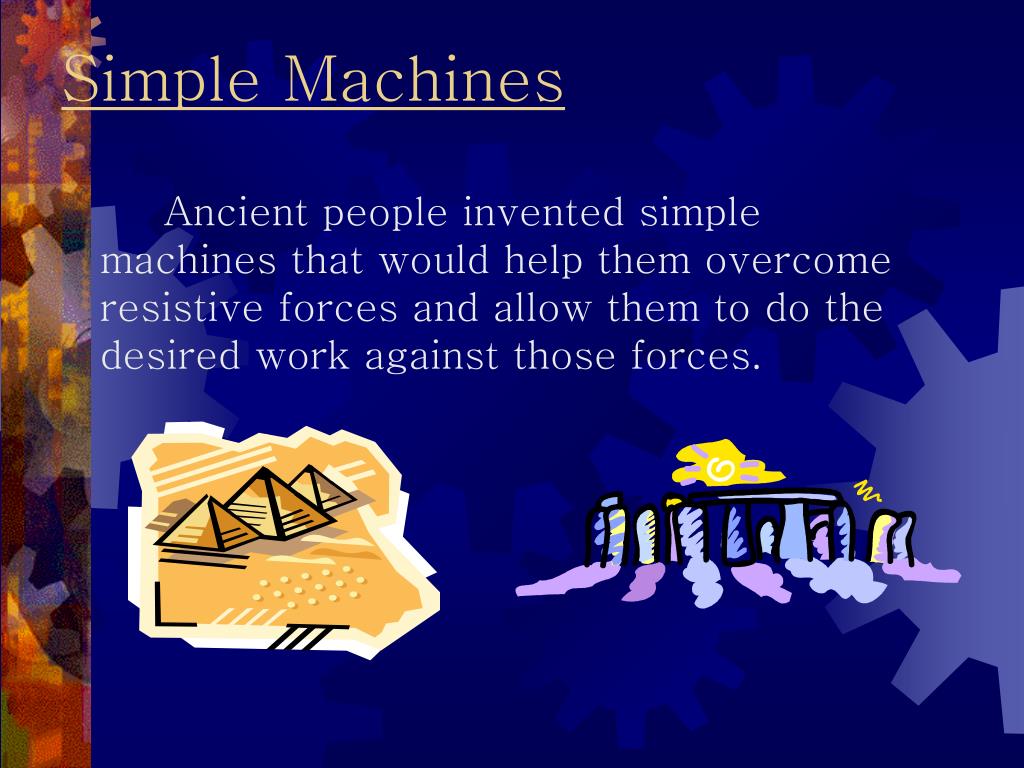 Simple Machines

Ancient people invented simple machines that would help them overcome resistive forces and allow them to do the desired work against those forces.